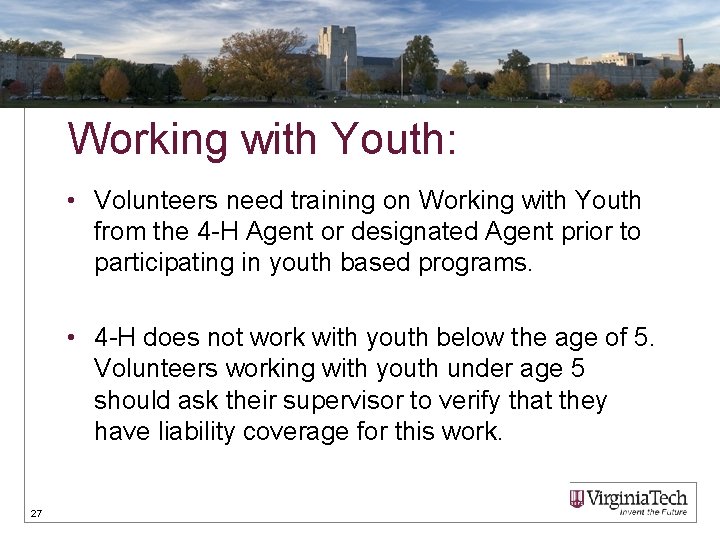 Working with Youth:

• Volunteers need training on Working with Youth from the 4-H Agent or designated Agent prior to participating in youth based programs.

• 4-H does not work with youth below the age of 5. Volunteers working with youth under age 5 should ask their supervisor to verify that they have liability coverage for this work.

27

VirginiaTech
Invent the Future